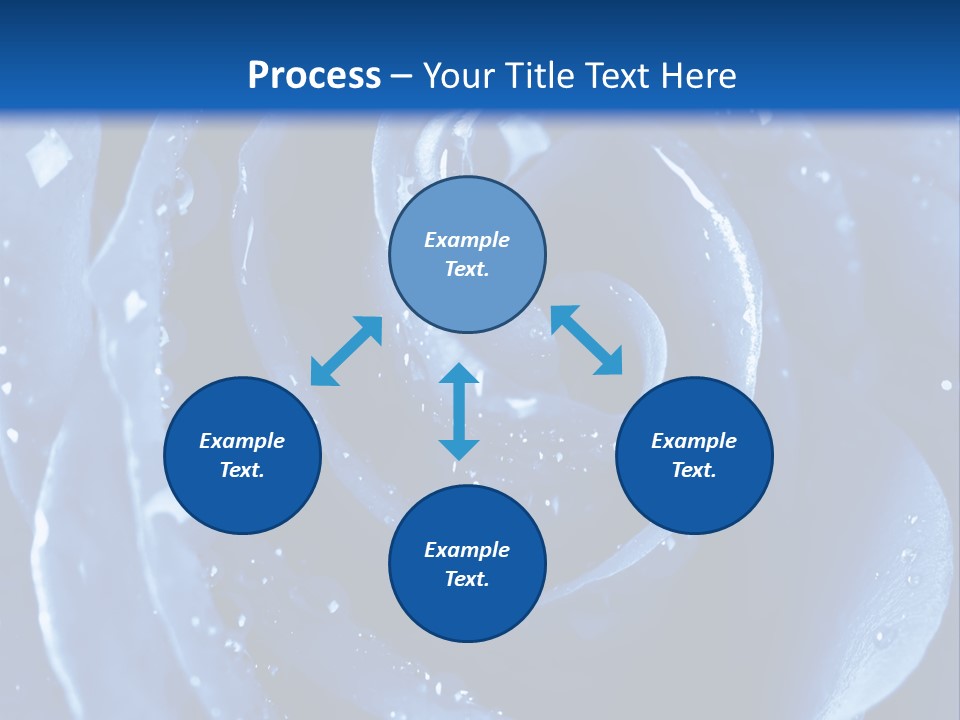 Process – Your Title Text Here

Example Text.

Example Text.

Example Text.

Example Text.